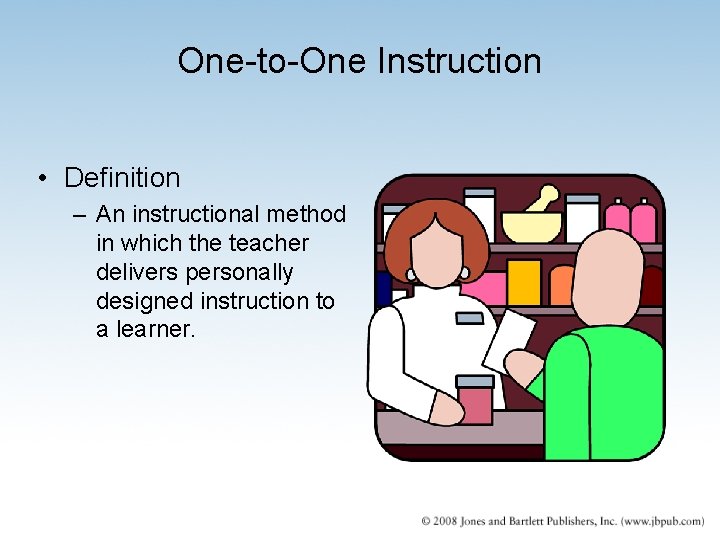 One-to-One Instruction

• Definition

– An instructional method in which the teacher delivers personally designed instruction to a learner.

© 2008 Jones and Bartlett Publishers, Inc. (www.jbpub.com)